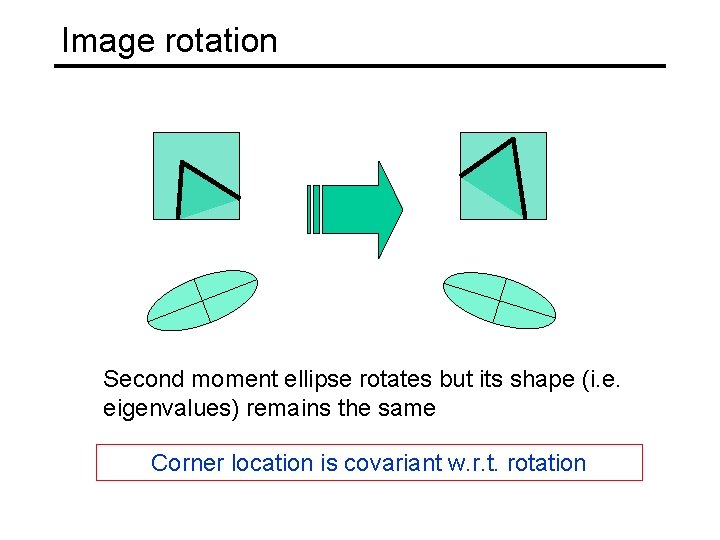 Image rotation

Second moment ellipse rotates but its shape (i.e. eigenvalues) remains the same

Corner location is covariant w.r.t. rotation